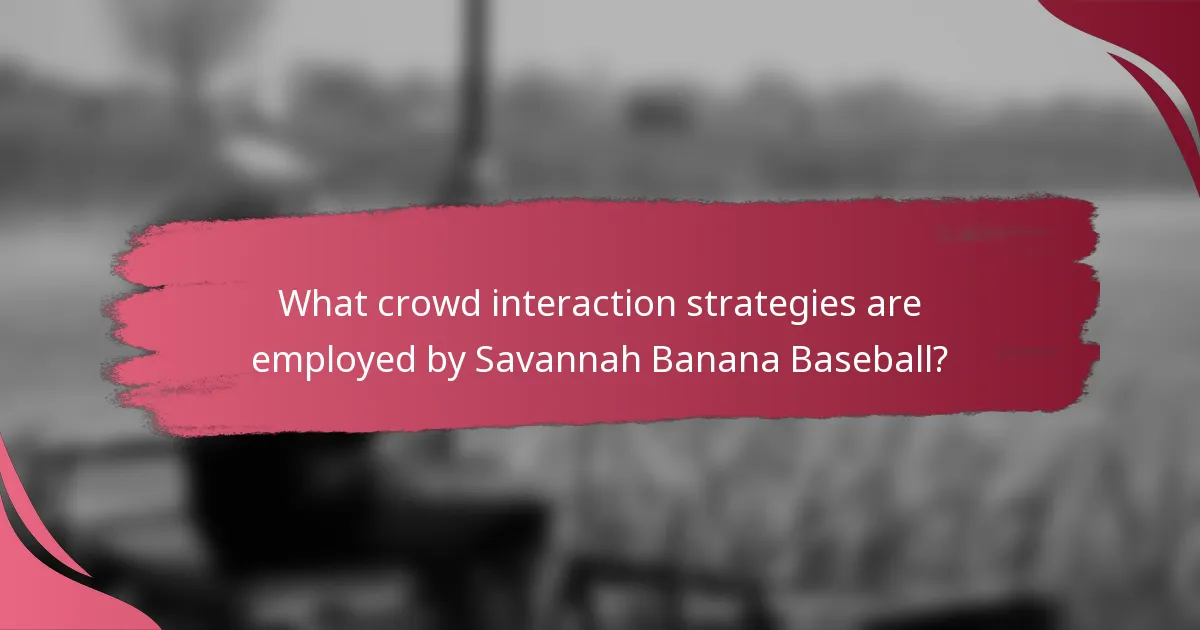 What crowd interaction strategies are employed by Savannah Banana Baseball?